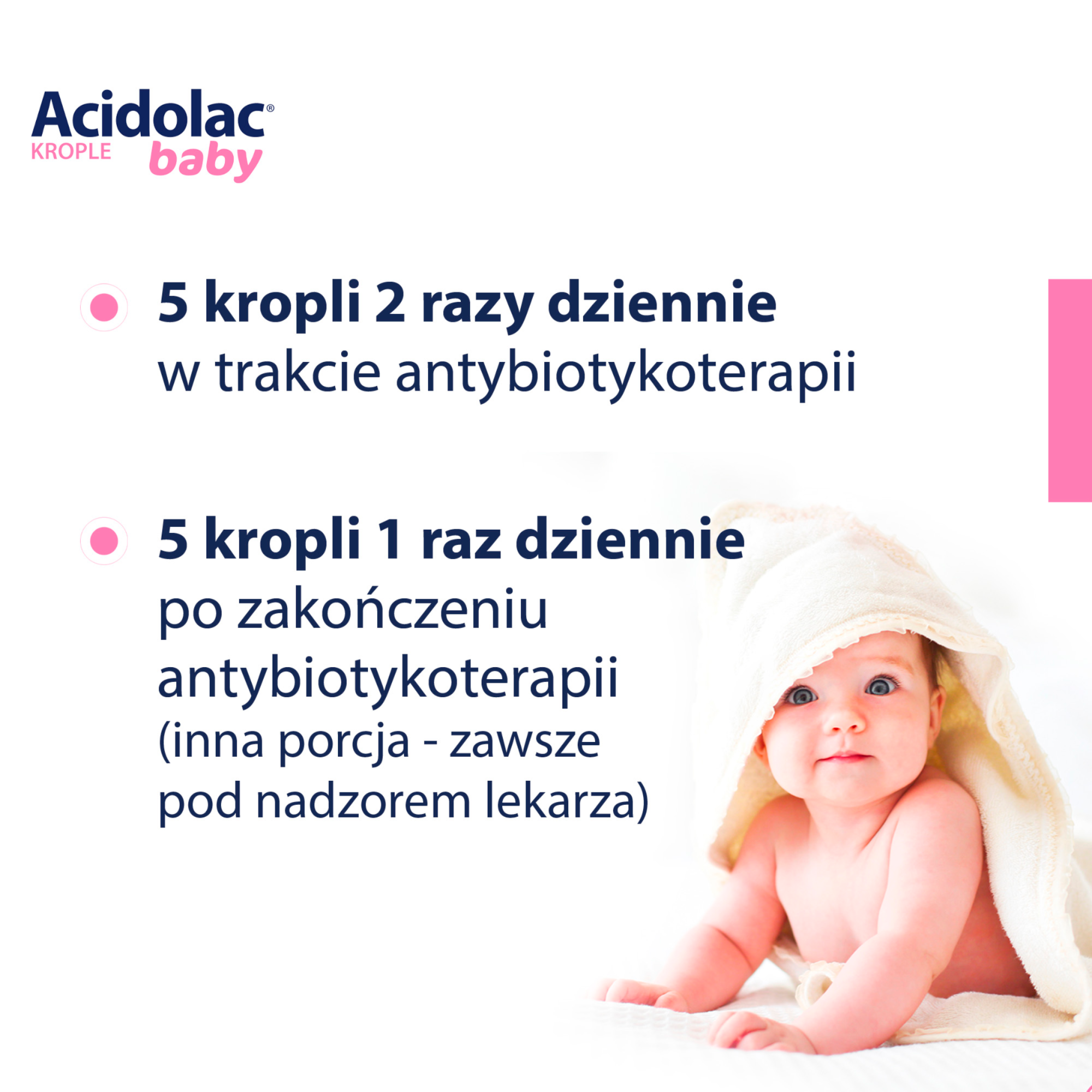 Acidolac®
KROPLE baby

5 kropli 2 razy dziennie
w trakcie antybiotykoterapii

5 kropli 1 raz dziennie
po zakończeniu antybiotykoterapii (inna porcja - zawsze pod nadzorem lekarza)